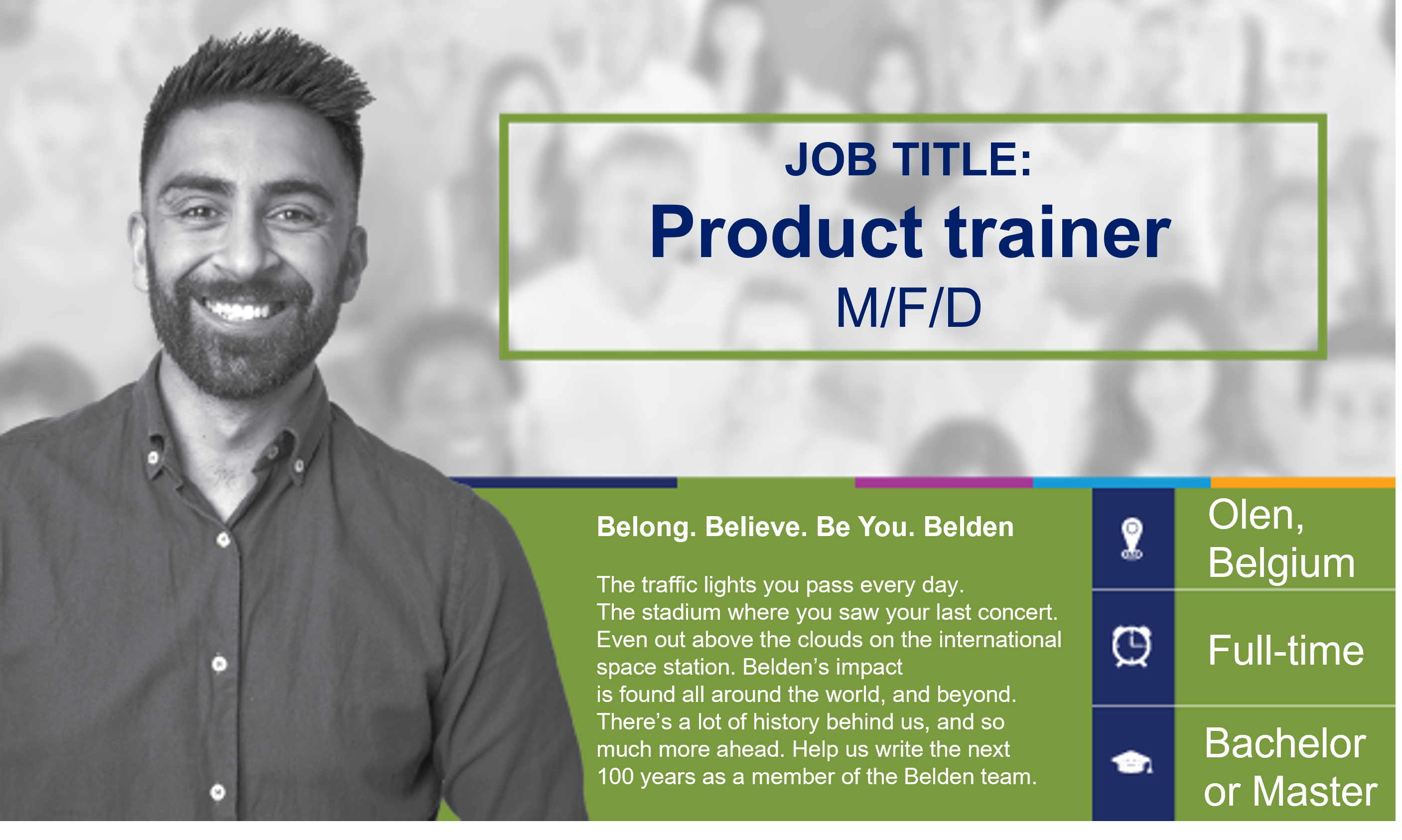 JOB TITLE:
Product trainer
M/F/D

Belong. Believe. Be You. Belden

The traffic lights you pass every day. The stadium where you saw your last concert. Even out above the clouds on the international space station. Belden's impact is found all around the world, and beyond. There's a lot of history behind us, and so much more ahead. Help us write the next 100 years as a member of the Belden team.

Olen, Belgium

Full-time

Bachelor or Master